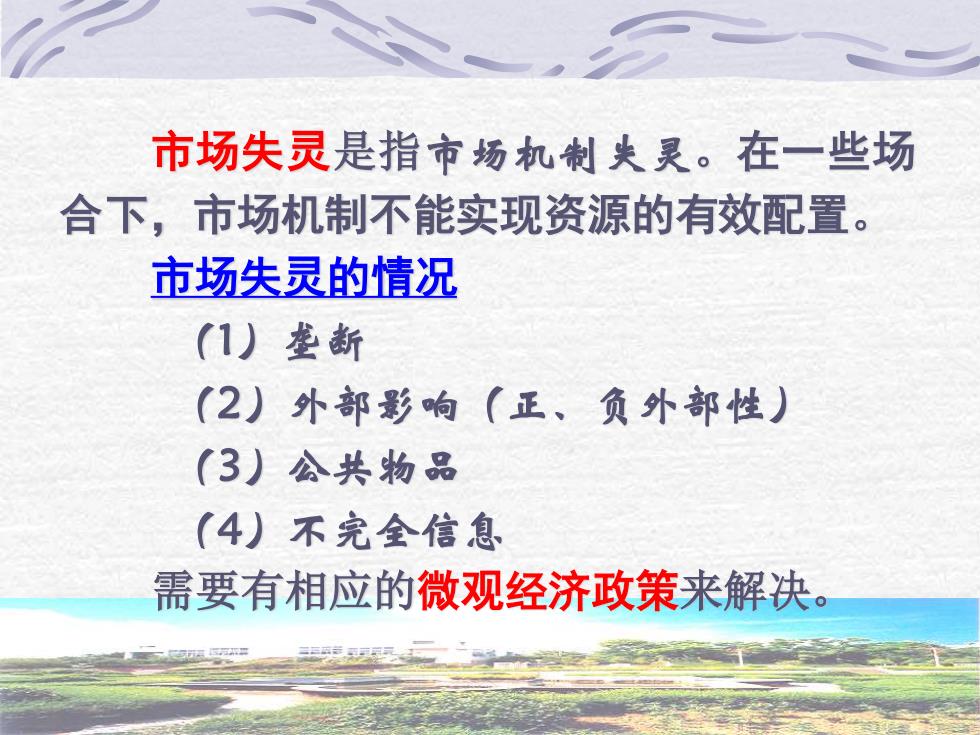 市场失灵是指市场机制失灵。在一些场合下，市场机制不能实现资源的有效配置。

市场失灵的情况

（1）垄断

（2）外部影响（正、负外部性）

（3）公共物品

（4）不完全信息

需要有相应的微观经济政策来解决。